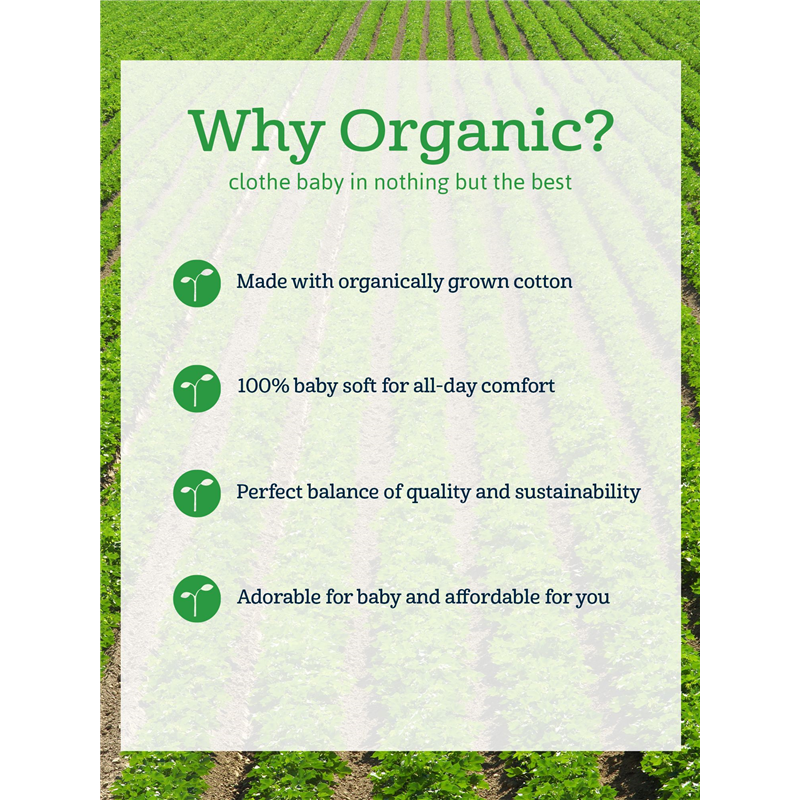 Why Organic?
clothe baby in nothing but the best

Made with organically grown cotton

100% baby soft for all-day comfort

Perfect balance of quality and sustainability

Adorable for baby and affordable for you